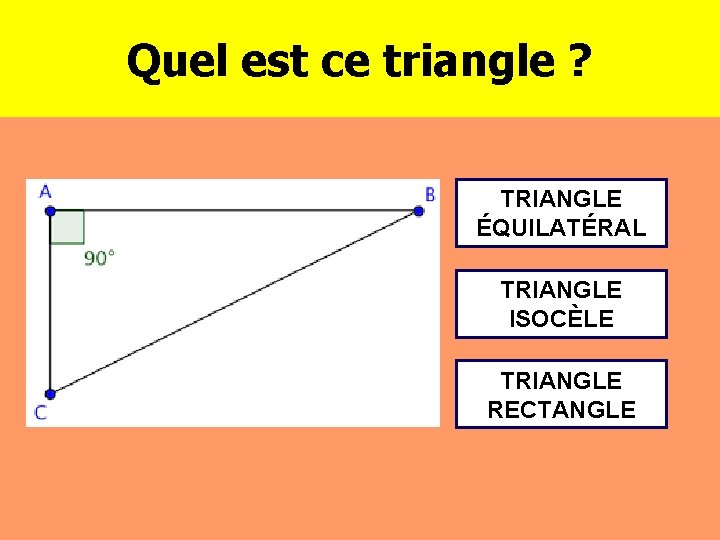 Quel est ce triangle ?

A
B
90°
C

TRIANGLE ÉQUILATÉRAL

TRIANGLE ISOCÈLE

TRIANGLE RECTANGLE